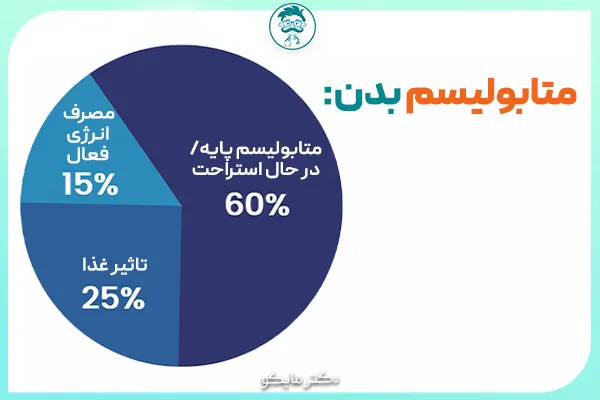 متابولیسم بدن:

مصرف انرژی فعال
15%

متابولیسم پایه/ در حال استراحت
60%

تاثیر غذا
25%

دکتر مایکو